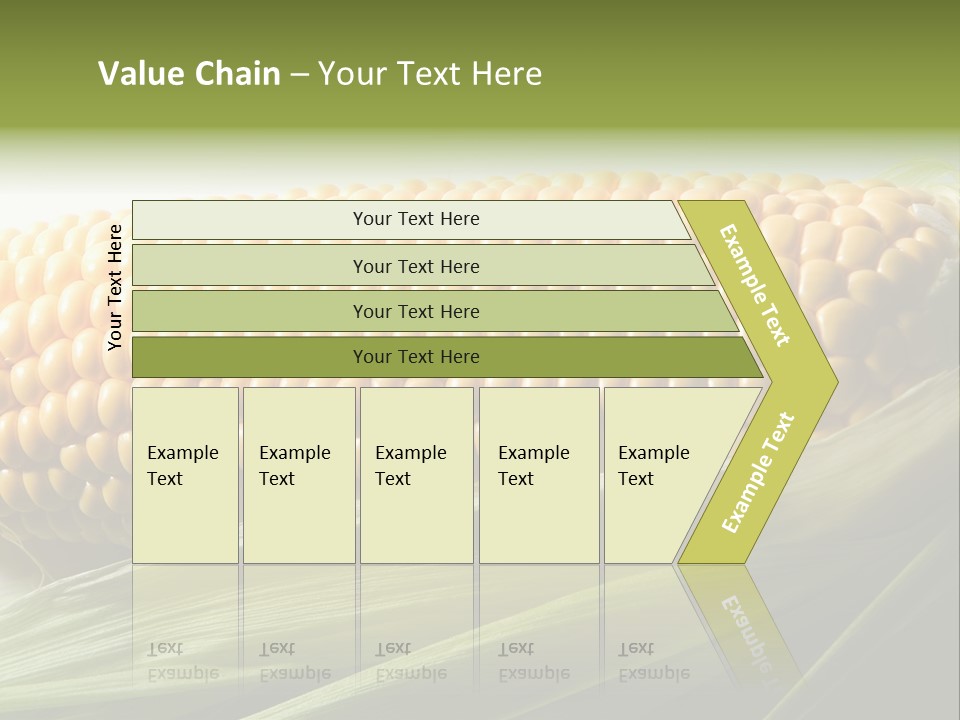 Value Chain – Your Text Here

Your Text Here

Your Text Here

Your Text Here

Your Text Here

Your Text Here

Example Text

Example Text

Example Text

Example Text

Example Text

Example Text

Example Text